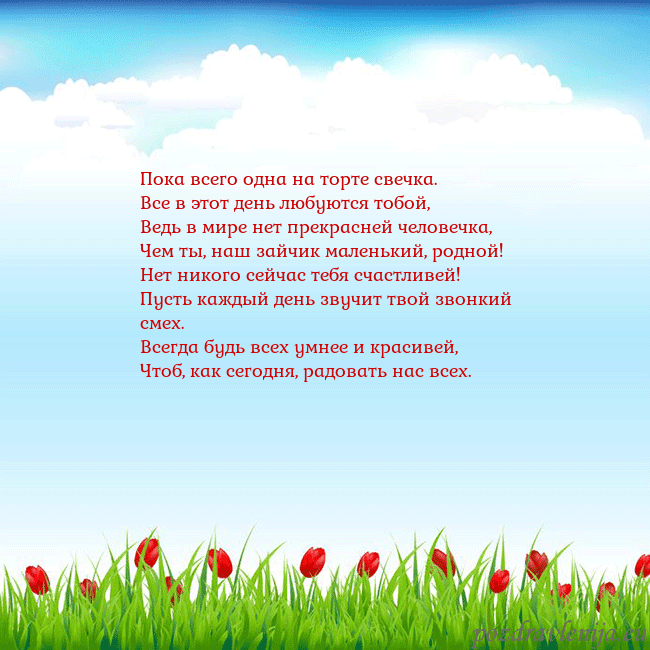 Пока всего одна на торте свечка.
Все в этот день любуются тобой,
Ведь в мире нет прекрасней человечка,
Чем ты, наш зайчик маленький, родной!
Нет никого сейчас тебя счастливей!
Пусть каждый день звучит твой звонкий смех.
Всегда будь всех умнее и красивей,
Чтоб, как сегодня, радовать нас всех.

pozdravlenija.eu